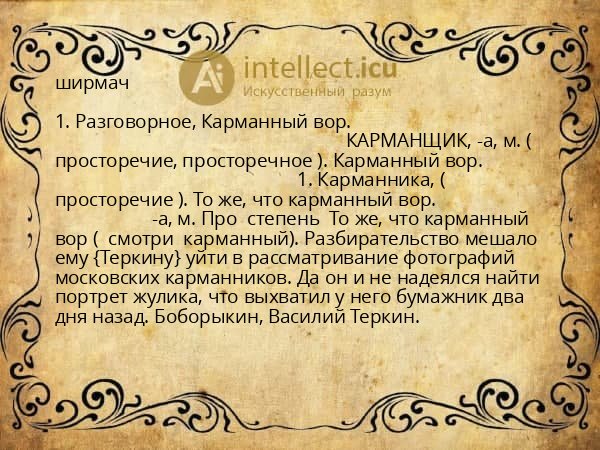 intellect.icu
Искусственный разум

ширмач

1. Разговорное, Карманный вор. КАРМАНЩИК, -а, м. ( просторечие, просторечное ). Карманный вор. 1. Карманника, ( просторечие ). То же, что карманный вор. -а, м. Про степень То же, что карманный вор ( смотри карманный). Разбирательство мешало ему {Теркину} уйти в рассматривание фотографий московских карманников. Да он и не надеялся найти портрет жулика, что выхватил у него бумажник два дня назад. Боборыкин, Василий Теркин.